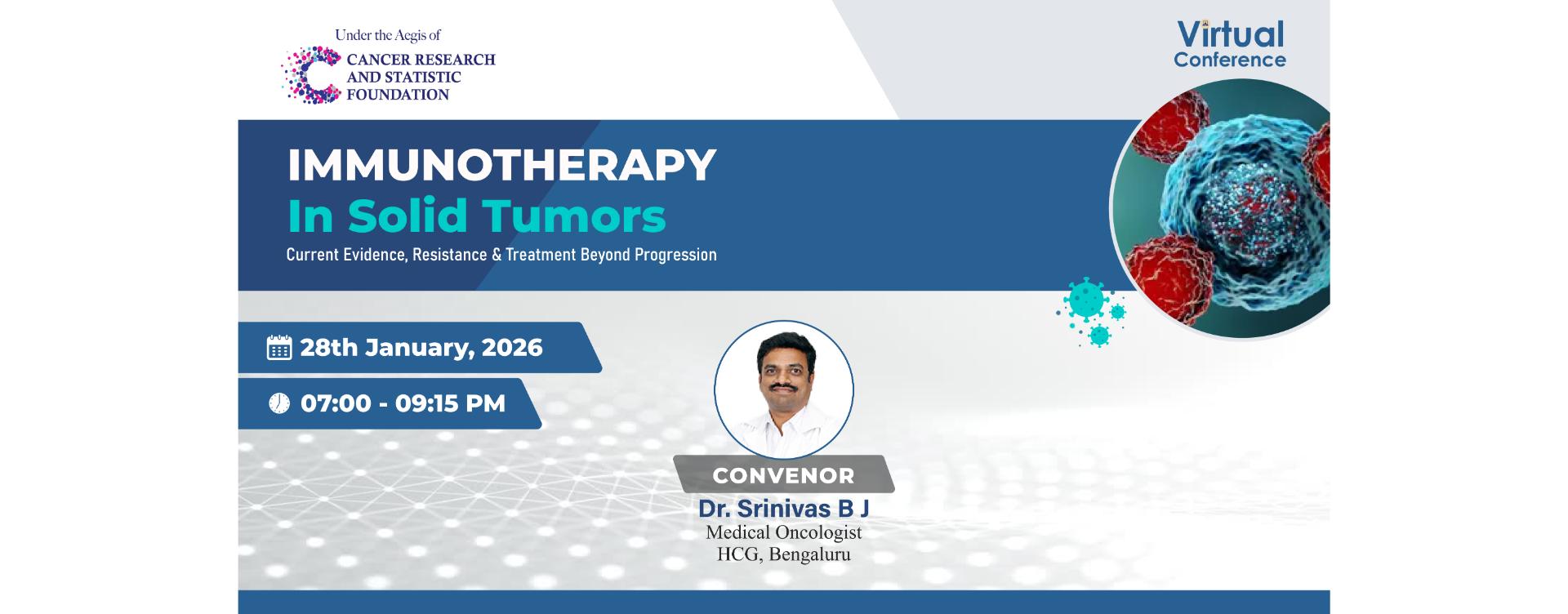 Under the Aegis of
CANCER RESEARCH
AND STATISTIC
FOUNDATION

Virtual
Conference

IMMUNOTHERAPY
In Solid Tumors
Current Evidence, Resistance & Treatment Beyond Progression

28th January, 2026

07:00 - 09:15 PM

CONVENOR
Dr. Srinivas B J
Medical Oncologist
HCG, Bengaluru